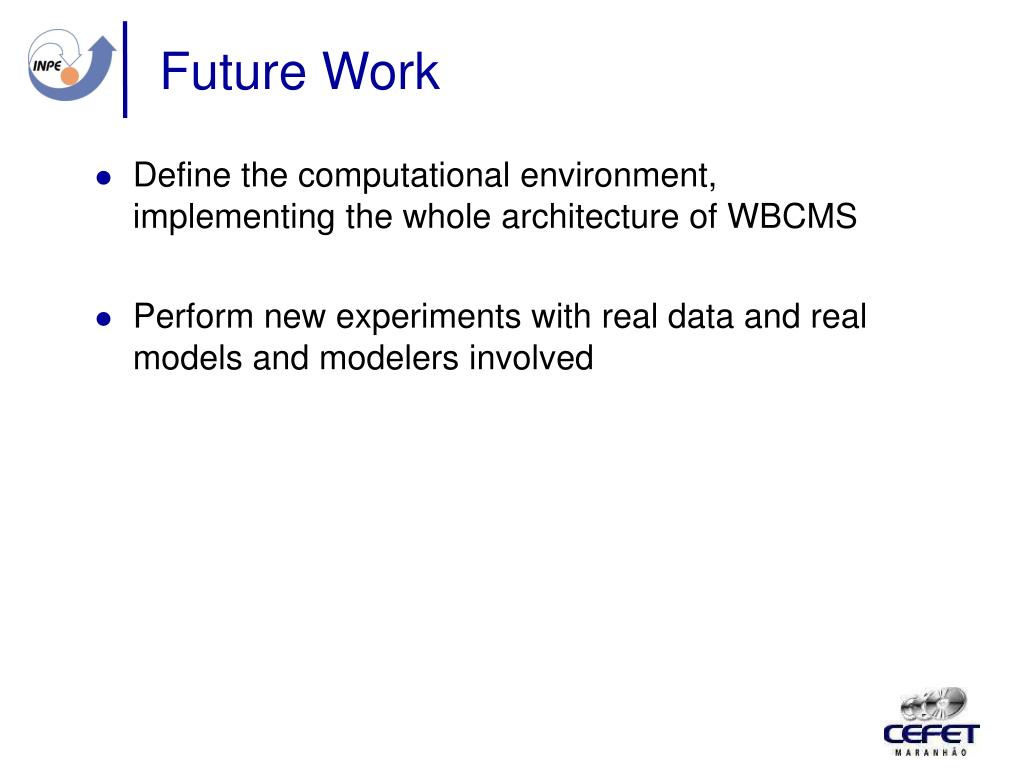 INPE

Future Work

- Define the computational environment, implementing the whole architecture of WBCMS

- Perform new experiments with real data and real models and modelers involved

CEFET
MARANHÃO